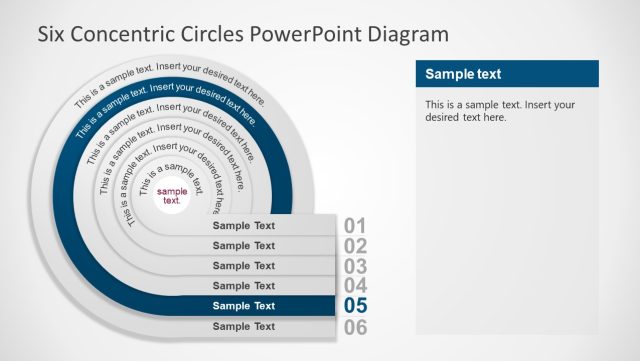 Six Concentric Circles PowerPoint Diagram

This is a sample text. Insert your desired text here.

This is a sample text. Insert your desired text here.

This is a sample text. Insert your desired text here.

This is a sample text. Insert your desired text here.

This is a sample text. Insert your desired text here.

This is a sample text.

sample text.

Sample Text 01

Sample Text 02

Sample Text 03

Sample Text 04

Sample Text 05

Sample Text 06

Sample text

This is a sample text. Insert your desired text here.